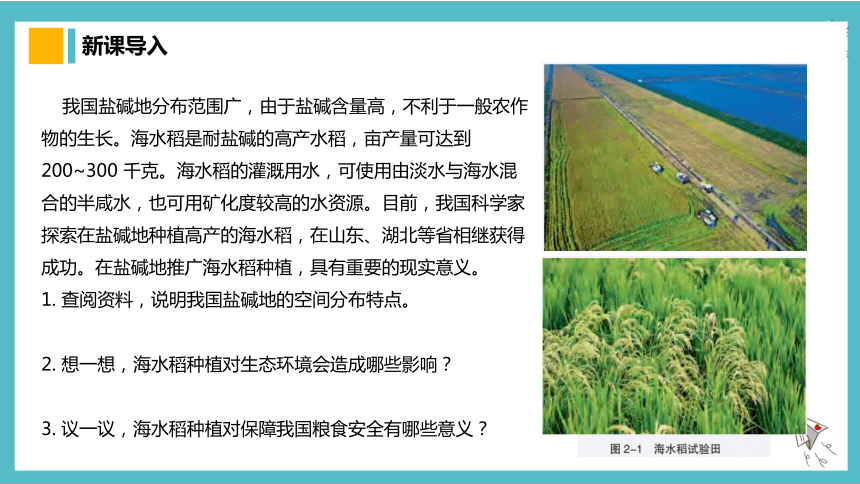 新课导入

我国盐碱地分布范围广，由于盐碱含量高，不利于一般农作物的生长。海水稻是耐盐碱的高产水稻，亩产量可达到200~300 千克。海水稻的灌溉用水，可使用由淡水与海水混合的半咸水，也可用矿化度较高的水资源。目前，我国科学家探索在盐碱地种植高产的海水稻，在山东、湖北等省相继获得成功。在盐碱地推广海水稻种植，具有重要的现实意义。

1. 查阅资料，说明我国盐碱地的空间分布特点。

2. 想一想，海水稻种植对生态环境会造成哪些影响？

3. 议一议，海水稻种植对保障我国粮食安全有哪些意义？

图 2-1 海水稻试验田